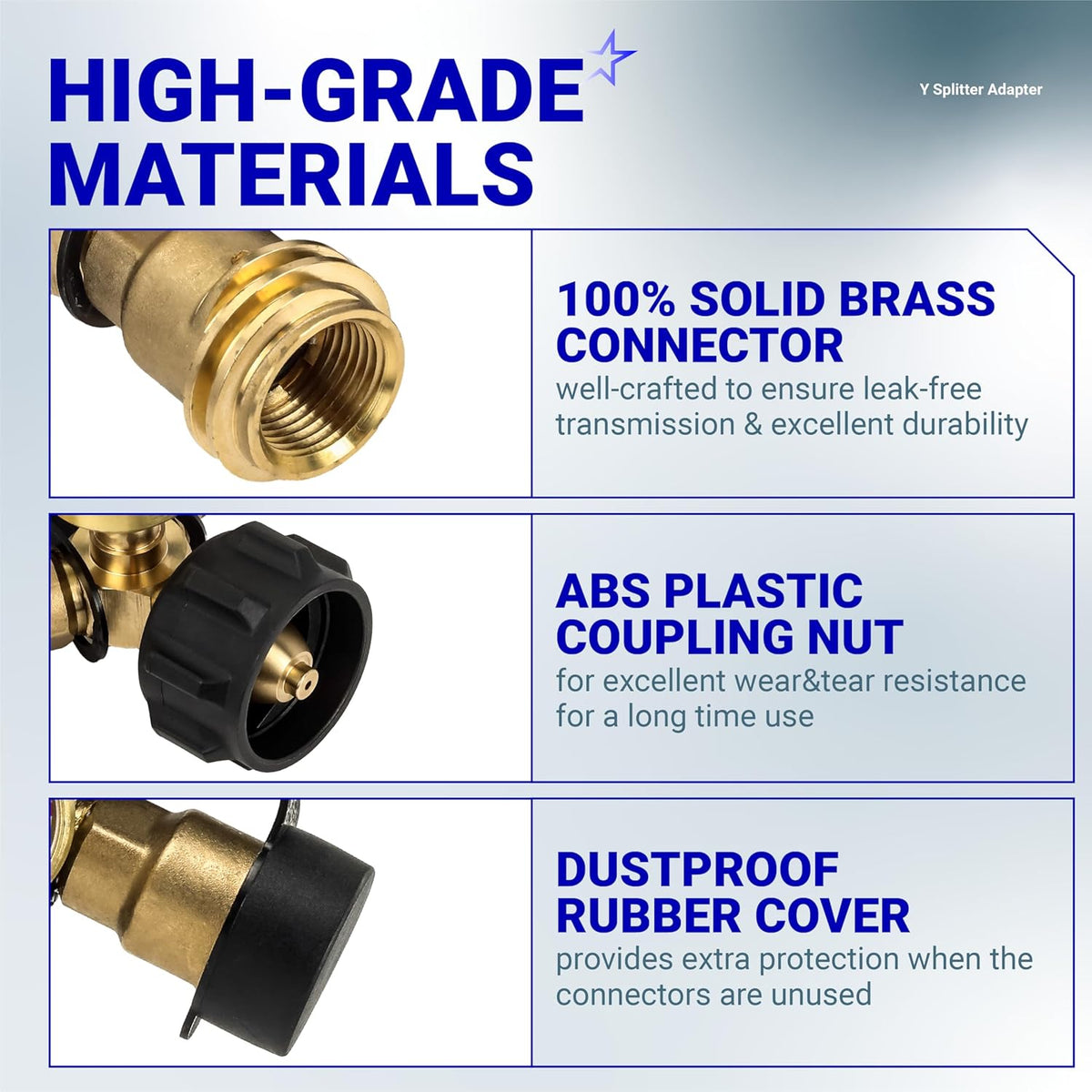 HIGH-GRADE MATERIALS

Y Splitter Adapter

100% SOLID BRASS CONNECTOR
well-crafted to ensure leak-free transmission & excellent durability

ABS PLASTIC COUPLING NUT
for excellent wear&tear resistance for a long time use

DUSTPROOF RUBBER COVER
provides extra protection when the connectors are unused